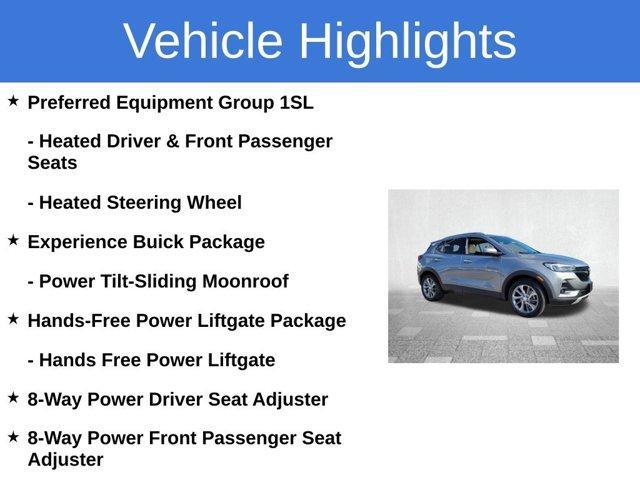 Vehicle Highlights

★ Preferred Equipment Group 1SL

- Heated Driver & Front Passenger Seats

- Heated Steering Wheel

★ Experience Buick Package

- Power Tilt-Sliding Moonroof

★ Hands-Free Power Liftgate Package

- Hands Free Power Liftgate

★ 8-Way Power Driver Seat Adjuster

★ 8-Way Power Front Passenger Seat Adjuster